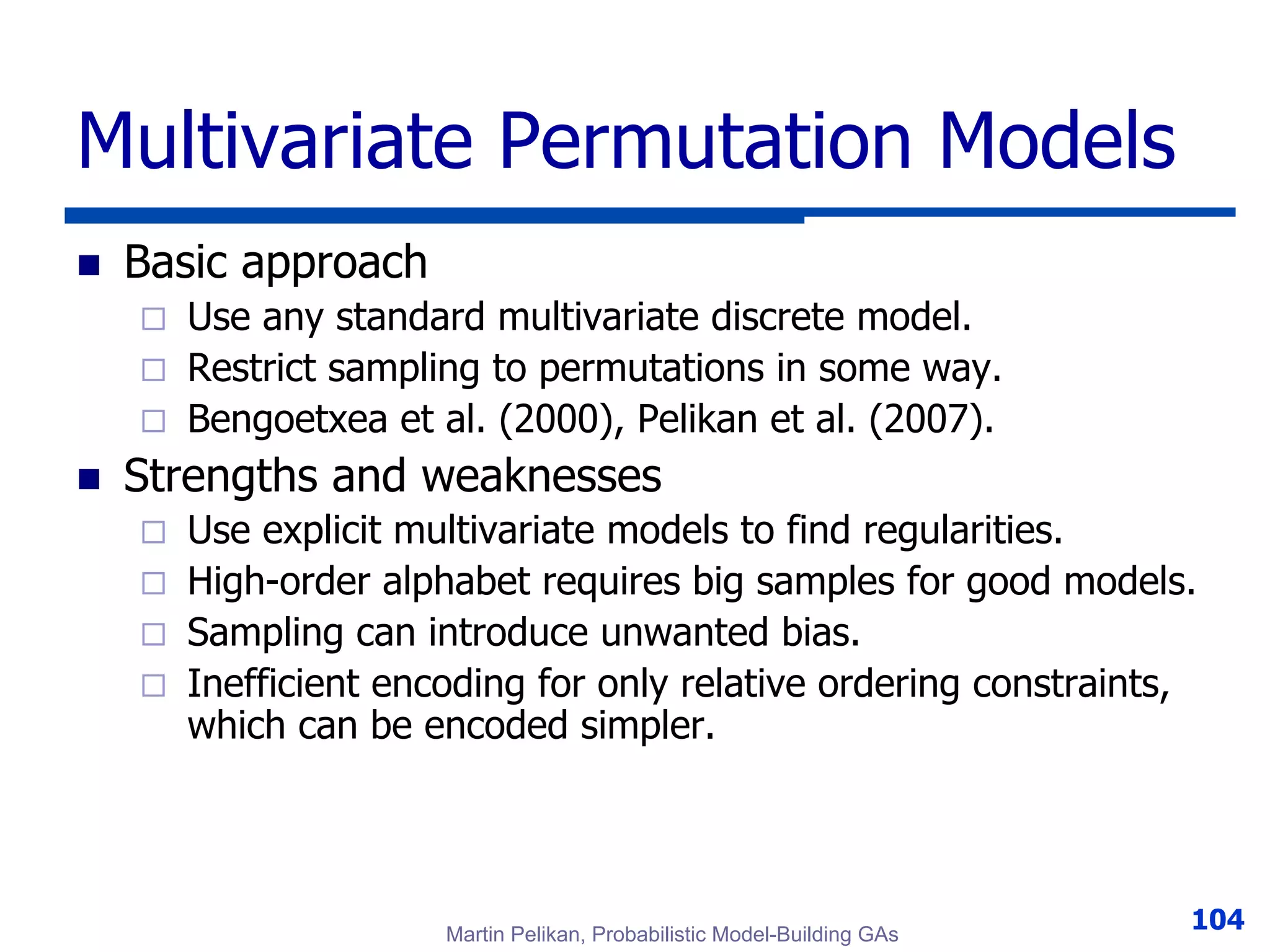 Multivariate Permutation Models

- Basic approach
  - Use any standard multivariate discrete model.
  - Restrict sampling to permutations in some way.
  - Bengoetxea et al. (2000), Pelikan et al. (2007).
- Strengths and weaknesses
  - Use explicit multivariate models to find regularities.
  - High-order alphabet requires big samples for good models.
  - Sampling can introduce unwanted bias.
  - Inefficient encoding for only relative ordering constraints, which can be encoded simpler.

Martin Pelikan, Probabilistic Model-Building GAs

104